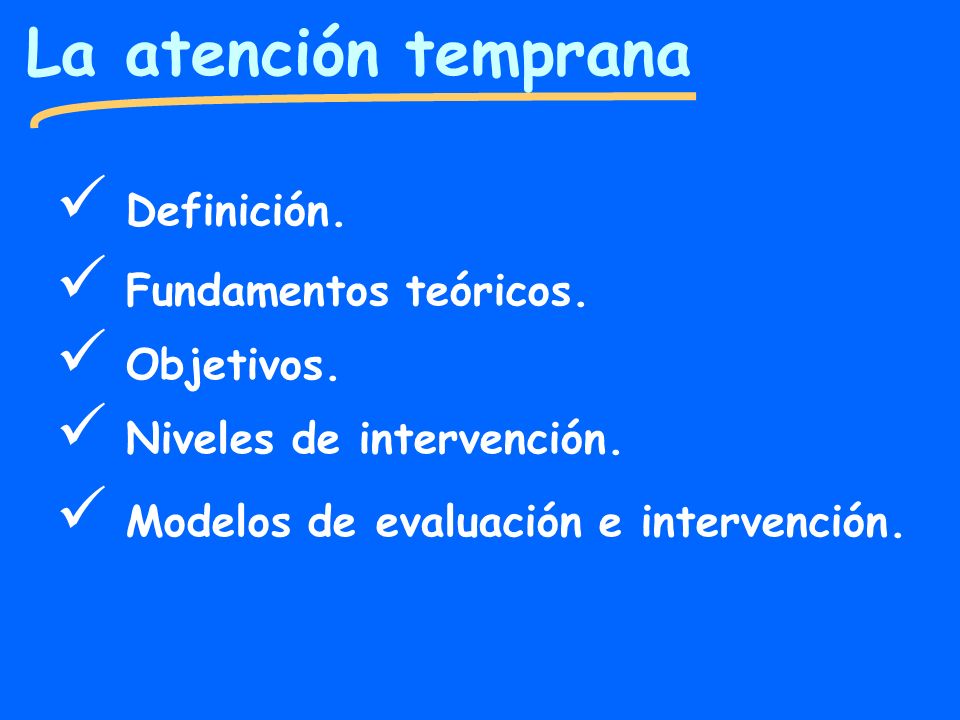 La atención temprana

✓ Definición.
✓ Fundamentos teóricos.
✓ Objetivos.
✓ Niveles de intervención.
✓ Modelos de evaluación e intervención.